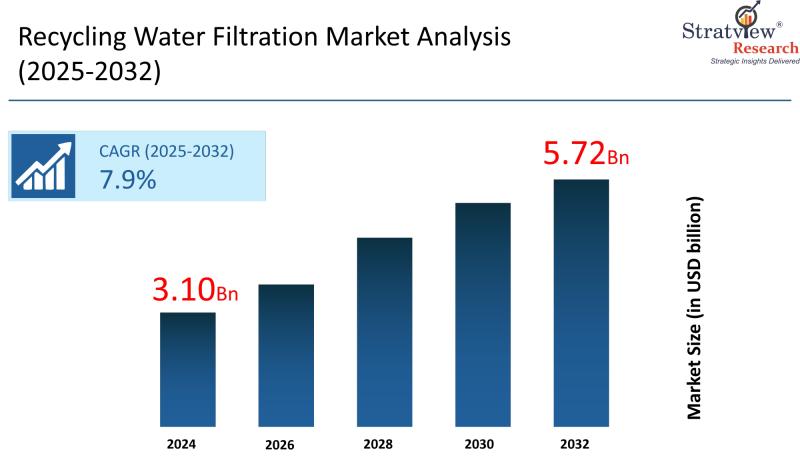 Recycling Water Filtration Market Analysis (2025-2032)

Stratview® Research
Strategic Insights Delivered

CAGR (2025-2032)
7.9%

3.10Bn

5.72Bn

Market Size (in USD billion)

2024
2026
2028
2030
2032